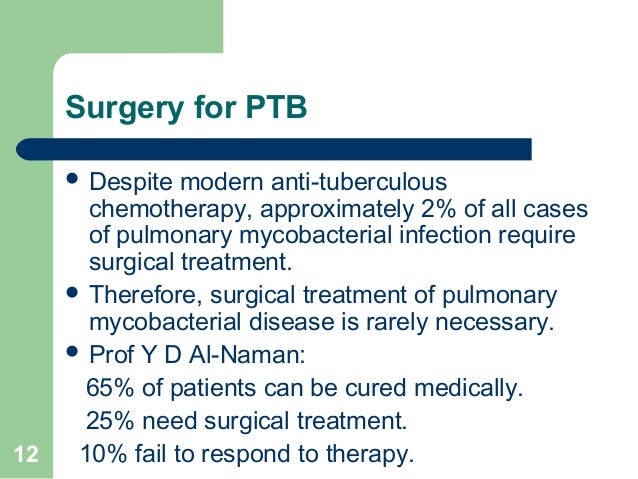 Surgery for PTB

• Despite modern anti-tuberculous chemotherapy, approximately 2% of all cases of pulmonary mycobacterial infection require surgical treatment.

• Therefore, surgical treatment of pulmonary mycobacterial disease is rarely necessary.

• Prof Y D Al-Naman:

65% of patients can be cured medically.

25% need surgical treatment.

10% fail to respond to therapy.

12